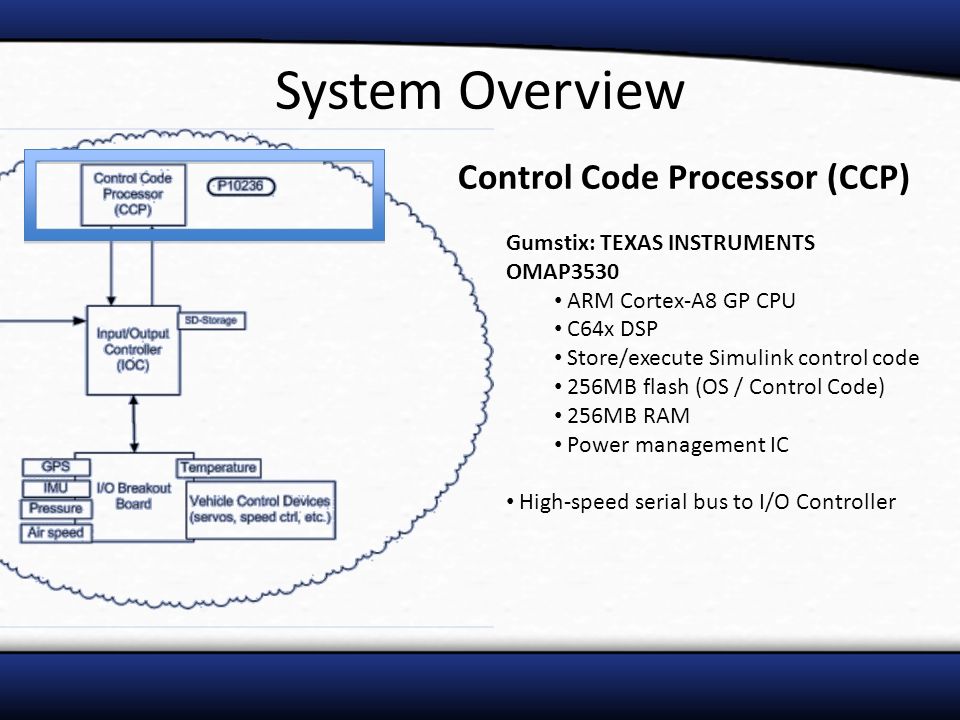 System Overview

Control Code Processor (CCP)

P10236

Input/Output Controller (IOC)

SD-Storage

GPS

IMU

Pressure

Air speed

I/O Breakout Board

Temperature

Vehicle Control Devices (servos, speed ctrl, etc.)

Control Code Processor (CCP)

Gumstix: TEXAS INSTRUMENTS OMAP3530
• ARM Cortex-A8 GP CPU
• C64x DSP
• Store/execute Simulink control code
• 256MB flash (OS / Control Code)
• 256MB RAM
• Power management IC

• High-speed serial bus to I/O Controller